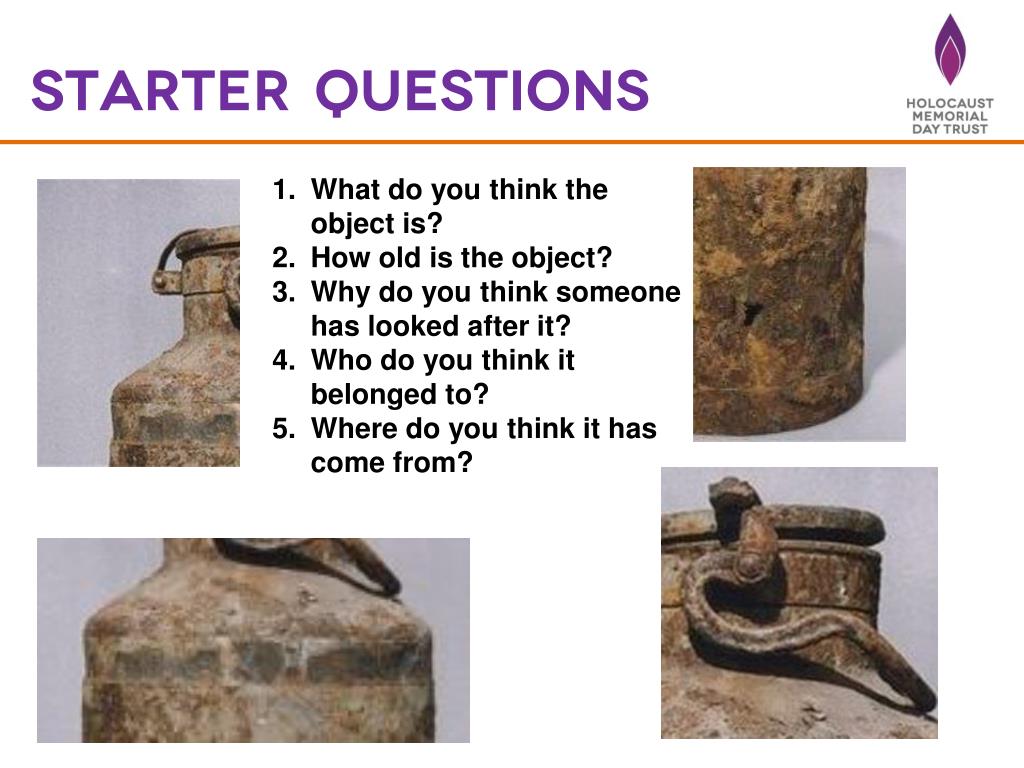 STARTER QUESTIONS

HOLOCAUST MEMORIAL DAY TRUST

1. What do you think the object is?
2. How old is the object?
3. Why do you think someone has looked after it?
4. Who do you think it belonged to?
5. Where do you think it has come from?